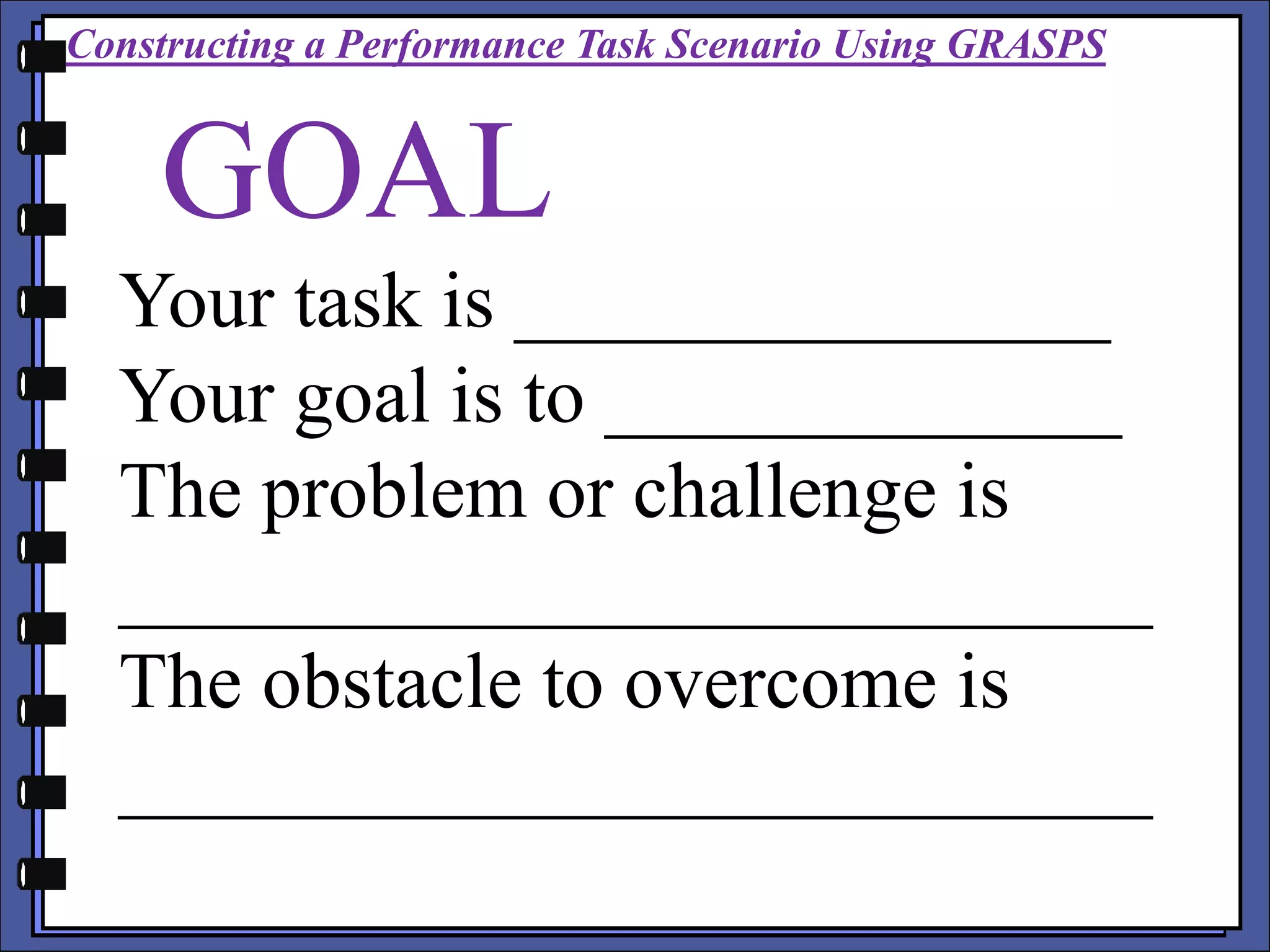 Constructing a Performance Task Scenario Using GRASPS

GOAL

Your task is ________________

Your goal is to ______________

The problem or challenge is

____________________________

The obstacle to overcome is

____________________________